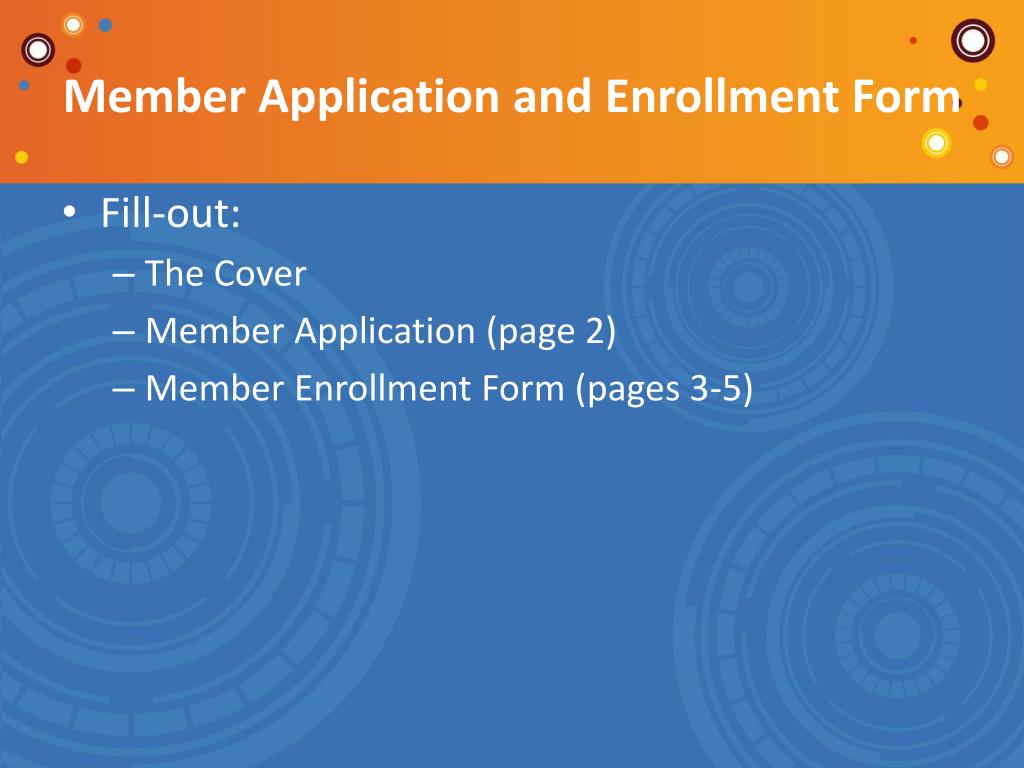 Member Application and Enrollment Form

• Fill-out:
– The Cover
– Member Application (page 2)
– Member Enrollment Form (pages 3-5)